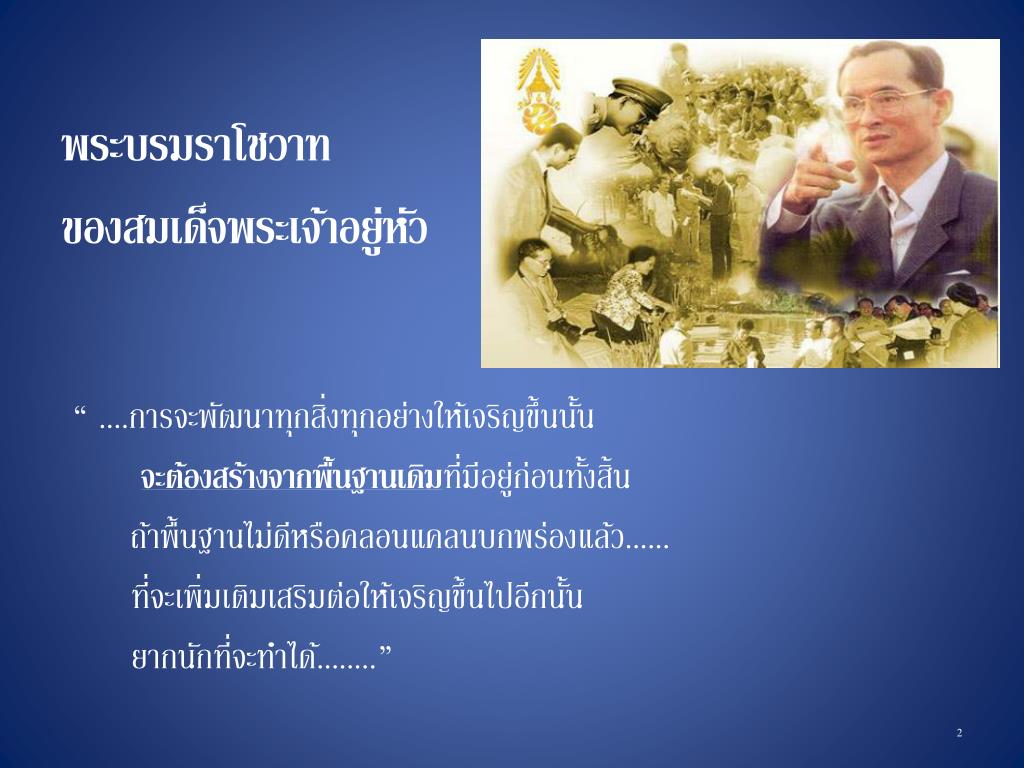 พระบรมราโชวาท

ของสมเด็จพระเจ้าอยู่หัว

“ ....การจะพัฒนาทุกสิ่งทุกอย่างให้เจริญขึ้นนั้น

จะต้องสร้างจากพื้นฐานเดิมที่มีอยู่ก่อนทั้งสิ้น

ถ้าพื้นฐานไม่ดีหรือคลอนแคลนบกพร่องแล้ว......

ที่จะเพิ่มเติมเสริมต่อให้เจริญขึ้นไปอีกนั้น

ยากนักที่จะทำได้........”

2